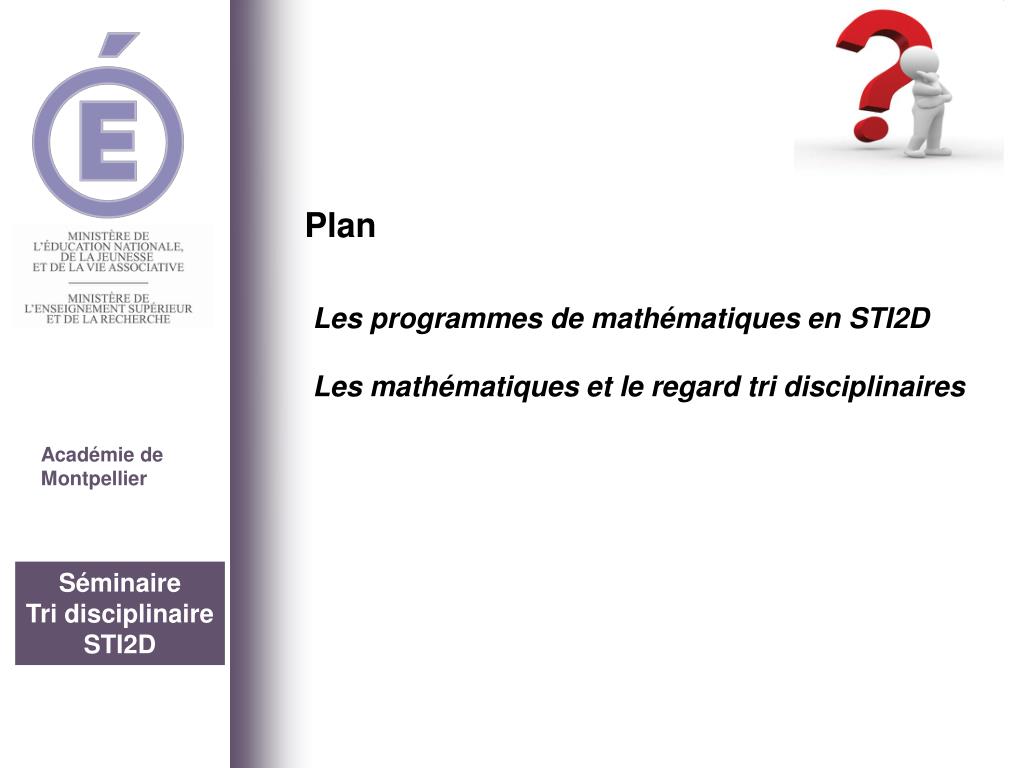 É

MINISTÈRE DE L'ÉDUCATION NATIONALE, DE LA JEUNESSE ET DE LA VIE ASSOCIATIVE

MINISTÈRE DE L'ENSEIGNEMENT SUPÉRIEUR ET DE LA RECHERCHE

Académie de Montpellier

Séminaire Tri disciplinaire STI2D

Plan

Les programmes de mathématiques en STI2D

Les mathématiques et le regard tri disciplinaires